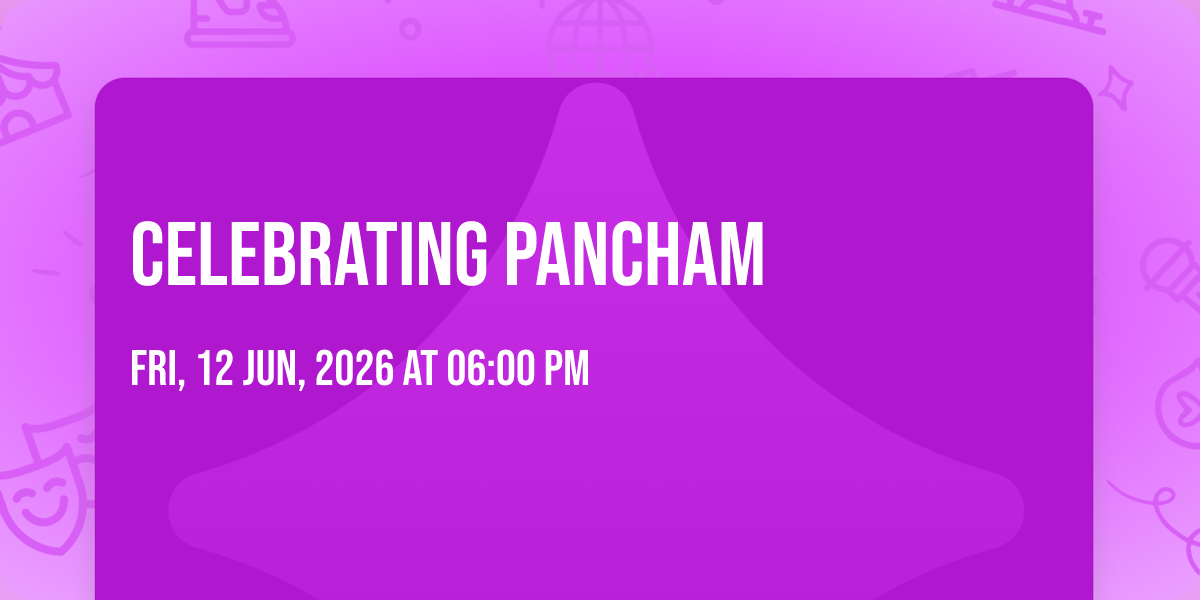 CELEBRATING PANCHAM

FRI, 12 JUN, 2026 AT 06:00 PM